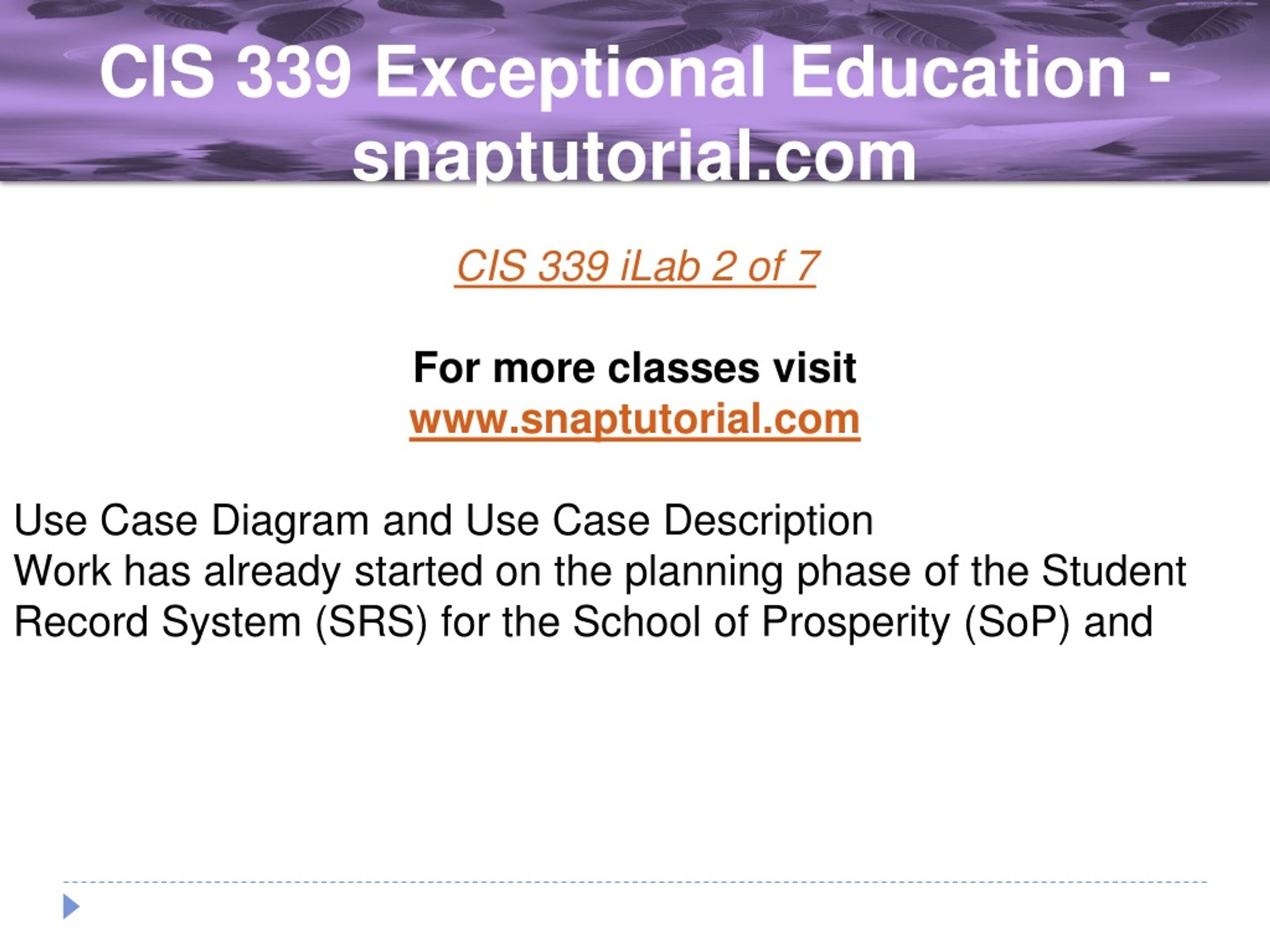 CIS 339 Exceptional Education - snaptutorial.com

CIS 339 iLab 2 of 7

For more classes visit
www.snaptutorial.com

Use Case Diagram and Use Case Description
Work has already started on the planning phase of the Student Record System (SRS) for the School of Prosperity (SoP) and